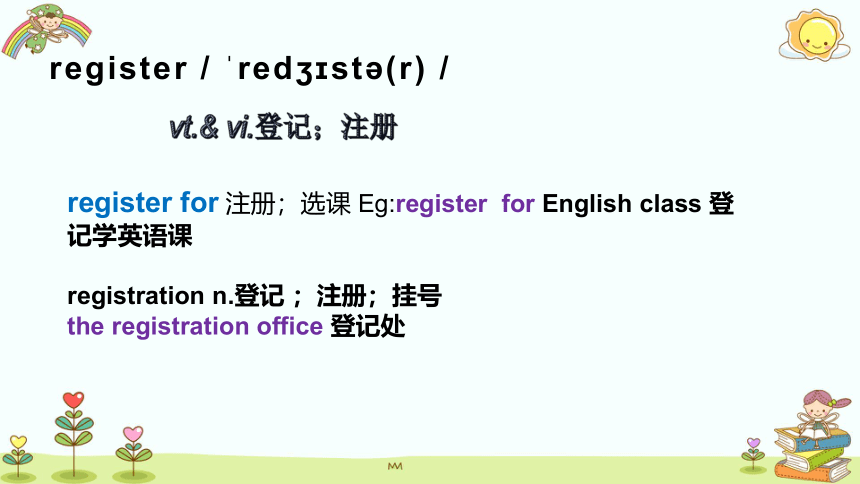 register / ˈredʒɪstə(r) /

vt.& vi.登记；注册

register for 注册；选课 Eg:register for English class 登记学英语课

registration n.登记；注册；挂号
the registration office 登记处